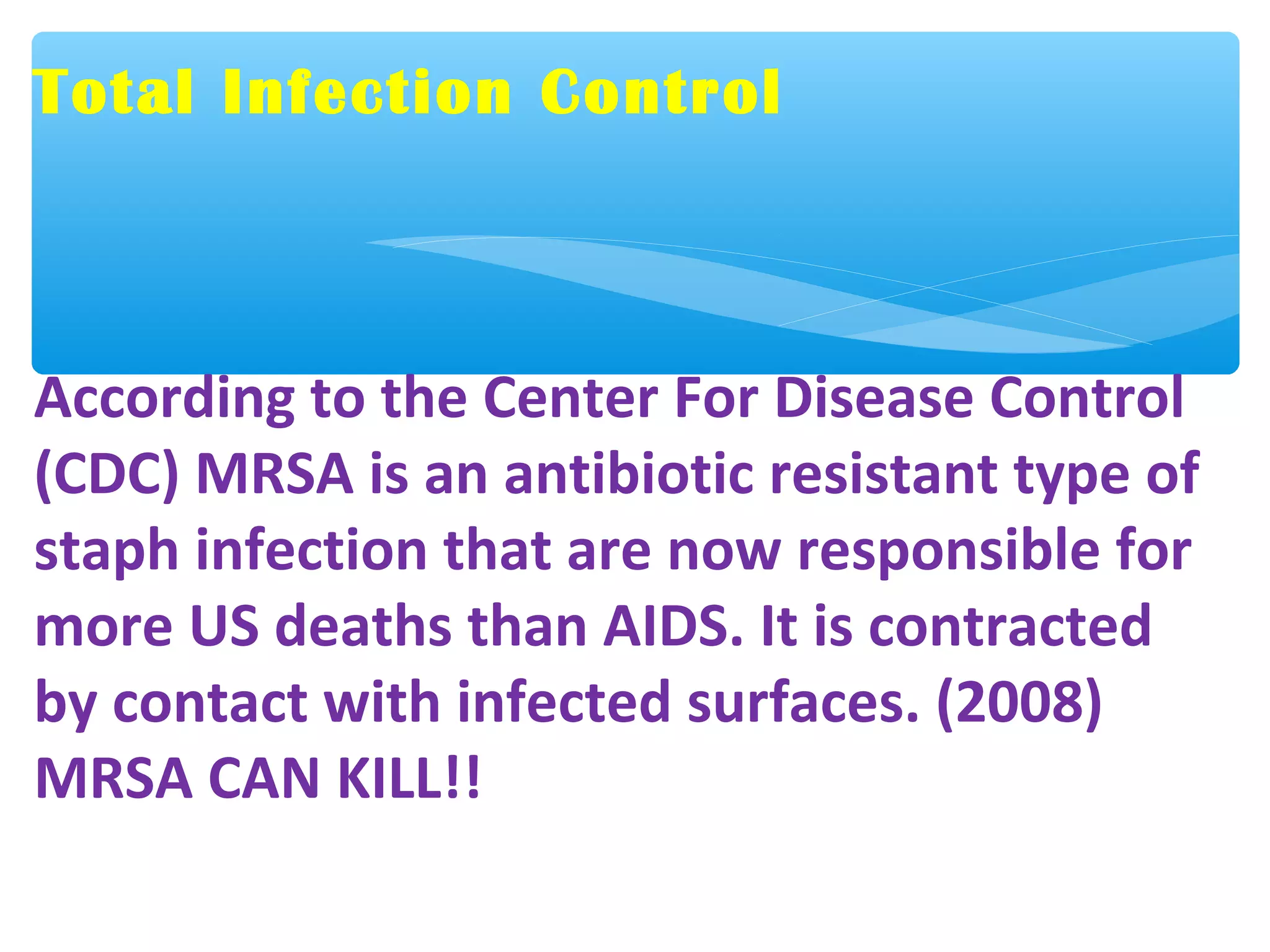 Total Infection Control

According to the Center For Disease Control (CDC) MRSA is an antibiotic resistant type of staph infection that are now responsible for more US deaths than AIDS. It is contracted by contact with infected surfaces. (2008) MRSA CAN KILL!!